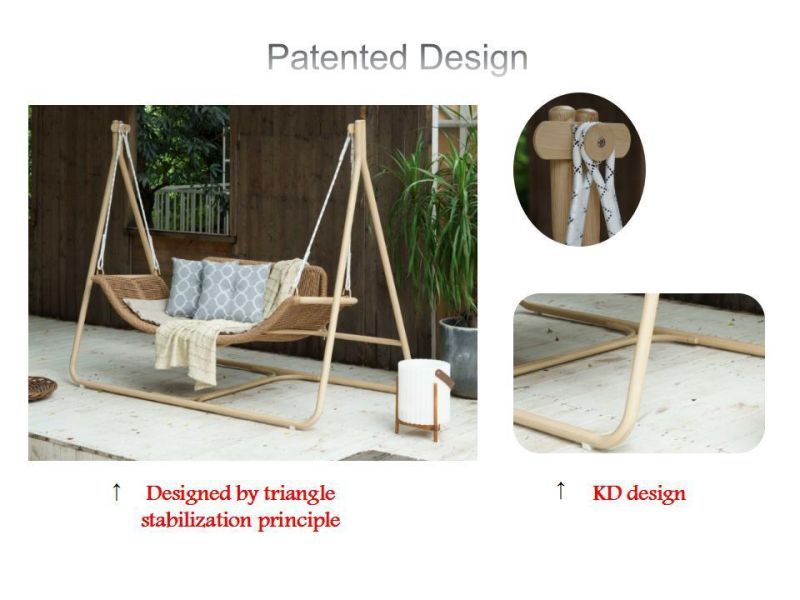 Patented Design

↑ Designed by triangle stabilization principle

↑ KD design